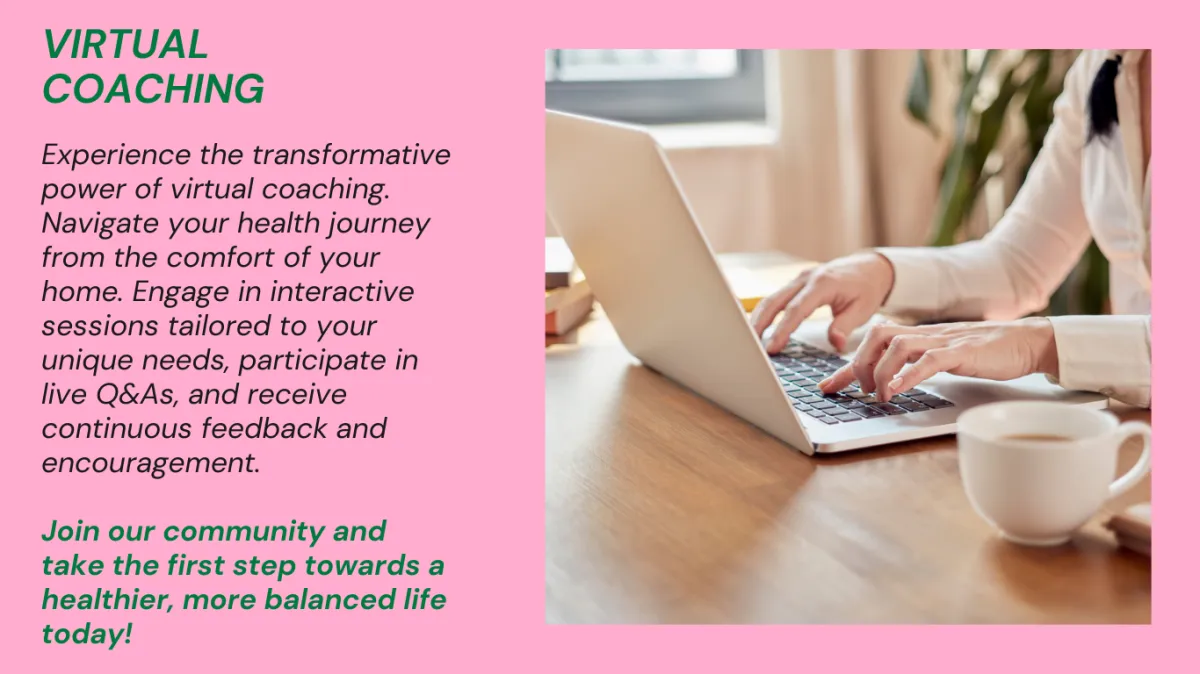 VIRTUAL COACHING

Experience the transformative power of virtual coaching. Navigate your health journey from the comfort of your home. Engage in interactive sessions tailored to your unique needs, participate in live Q&As, and receive continuous feedback and encouragement.

Join our community and take the first step towards a healthier, more balanced life today!